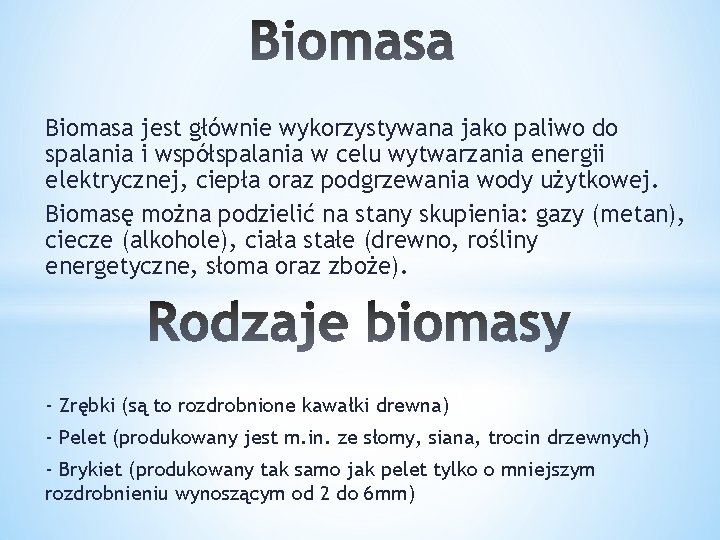 Biomasa

Biomasa jest głównie wykorzystywana jako paliwo do spalania i współspalania w celu wytwarzania energii elektrycznej, ciepła oraz podgrzewania wody użytkowej.

Biomasę można podzielić na stany skupienia: gazy (metan), ciecze (alkohole), ciała stałe (drewno, rośliny energetyczne, słoma oraz zboże).

Rodzaje biomasy

- Zrębki (są to rozdrobnione kawałki drewna)

- Pelet (produkowany jest m.in. ze słomy, siana, trocin drzewnych)

- Brykiet (produkowany tak samo jak pelet tylko o mniejszym rozdrobnieniu wynoszącym od 2 do 6mm)